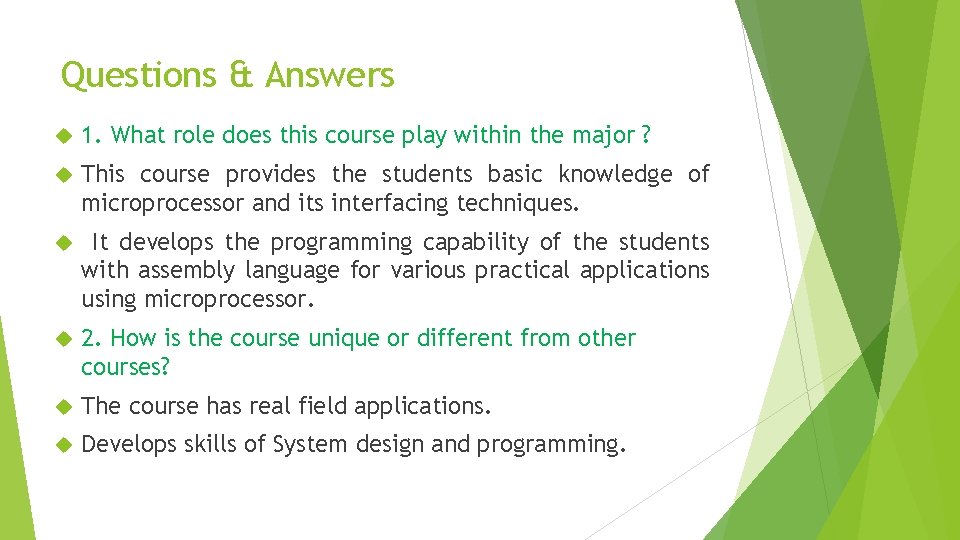 Questions & Answers

1. What role does this course play within the major ?

This course provides the students basic knowledge of microprocessor and its interfacing techniques.

It develops the programming capability of the students with assembly language for various practical applications using microprocessor.

2. How is the course unique or different from other courses?

The course has real field applications.

Develops skills of System design and programming.